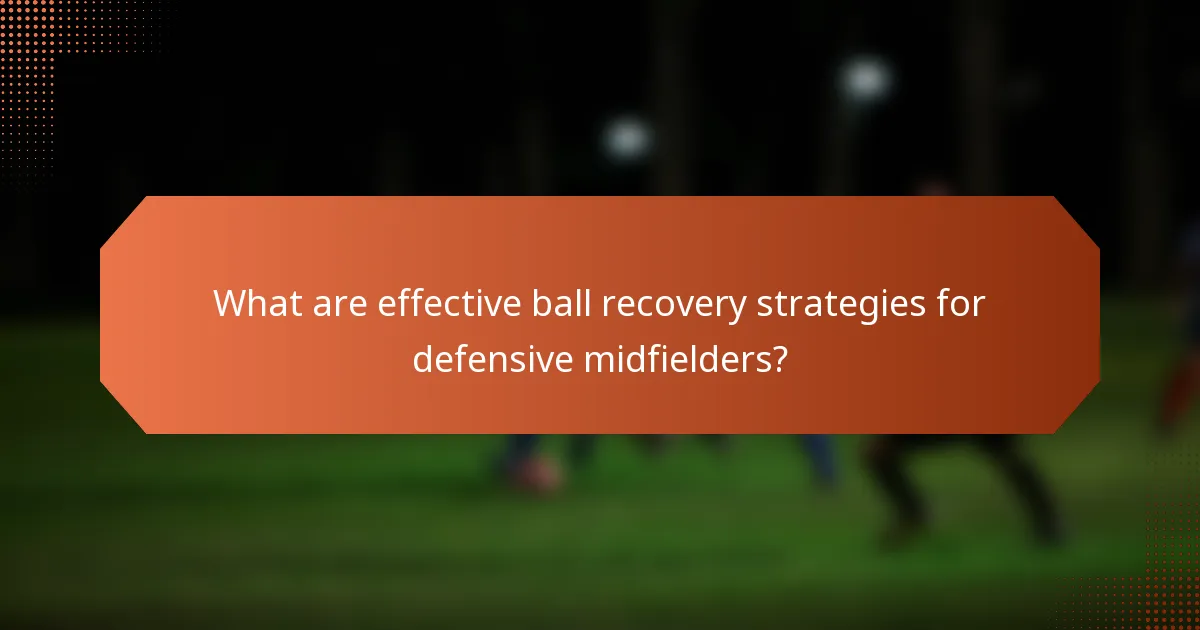 What are effective ball recovery strategies for defensive midfielders?